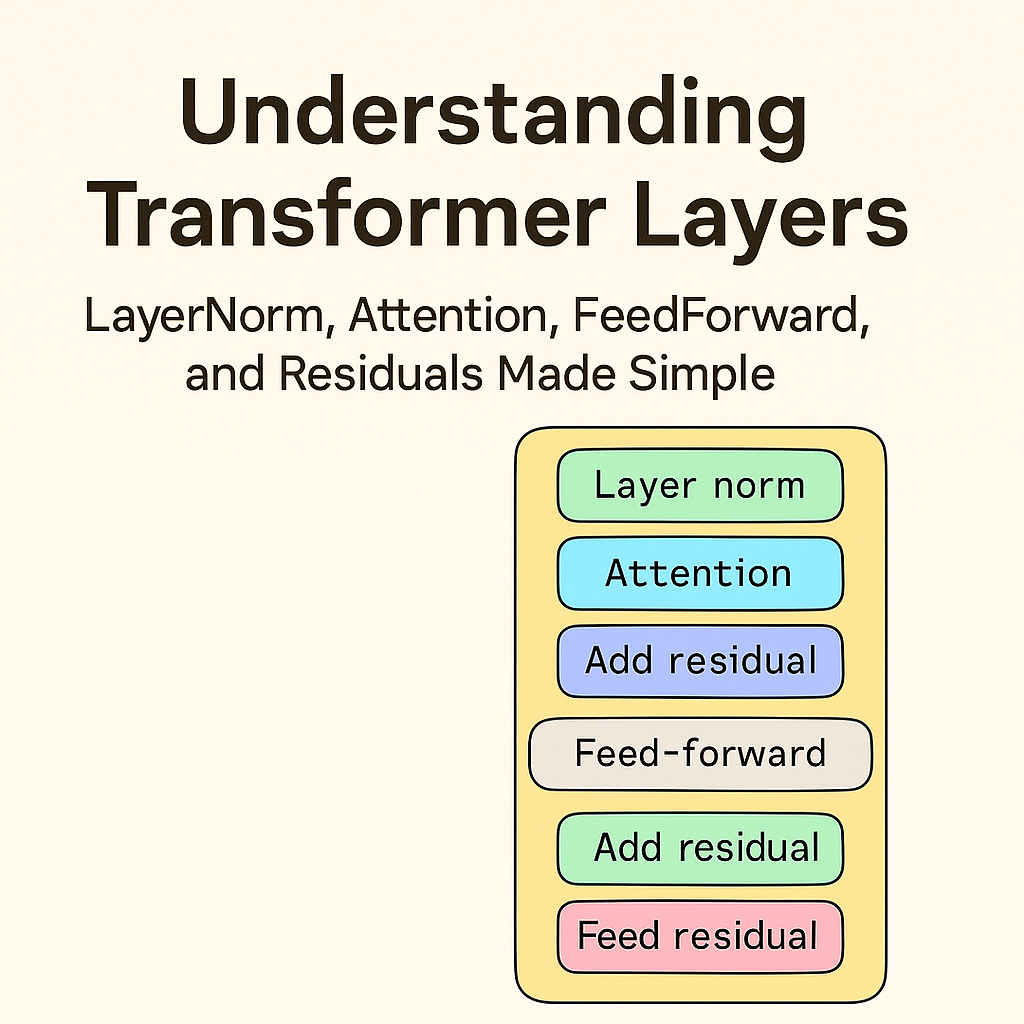 Understanding Transformer Layers

LayerNorm, Attention, FeedForward, and Residuals Made Simple

Layer norm

Attention

Add residual

Feed-forward

Add residual

Feed residual